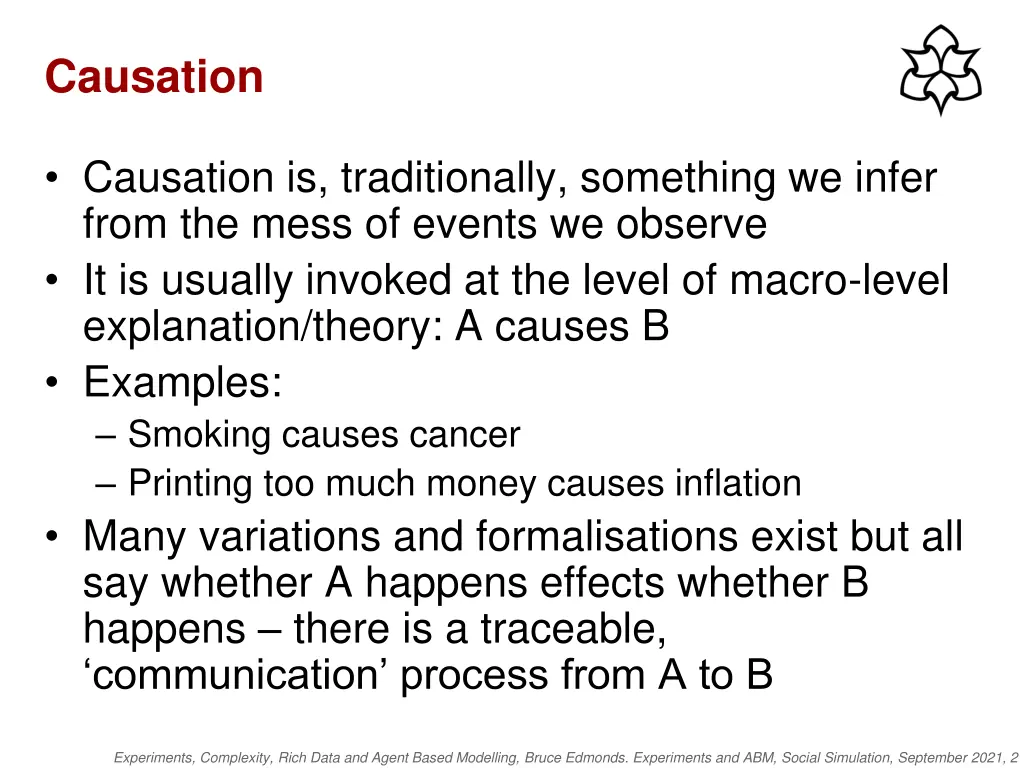 Causation

• Causation is, traditionally, something we infer from the mess of events we observe
• It is usually invoked at the level of macro-level explanation/theory: A causes B
• Examples:
– Smoking causes cancer
– Printing too much money causes inflation
• Many variations and formalisations exist but all say whether A happens effects whether B happens – there is a traceable, ‘communication’ process from A to B

Experiments, Complexity, Rich Data and Agent Based Modelling, Bruce Edmonds. Experiments and ABM, Social Simulation, September 2021, 2